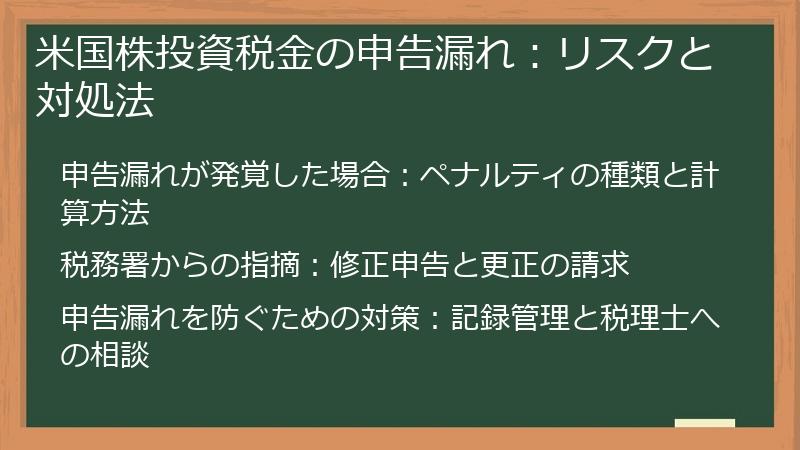 米国株投資税金の申告漏れ：リスクと対処法

申告漏れが発覚した場合：ペナルティの種類と計算方法

税務署からの指摘：修正申告と更正の請求

申告漏れを防ぐための対策：記録管理と税理士への相談